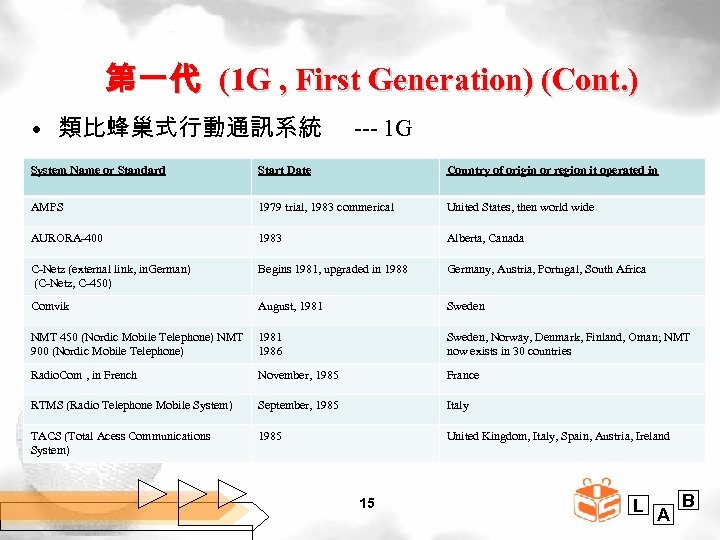 第一代 (1G , First Generation) (Cont.)

• 類比蜂巢式行動通訊系統 --- 1G

| System Name or Standard | Start Date | Country of origin or region it operated in |
|---|---|---|
| AMPS | 1979 trial, 1983 commerical | United States, then world wide |
| AURORA-400 | 1983 | Alberta, Canada |
| C-Netz (external link, inGerman) (C-Netz, C-450) | Begins 1981, upgraded in 1988 | Germany, Austria, Portugal, South Africa |
| Comvik | August, 1981 | Sweden |
| NMT 450 (Nordic Mobile Telephone) NMT 900 (Nordic Mobile Telephone) | 1981 1986 | Sweden, Norway, Denmark, Finland, Oman; NMT now exists in 30 countries |
| RadioCom , in French | November, 1985 | France |
| RTMS (Radio Telephone Mobile System) | September, 1985 | Italy |
| TACS (Total Acess Communications System) | 1985 | United Kingdom, Italy, Spain, Austria, Ireland |

15

L A B